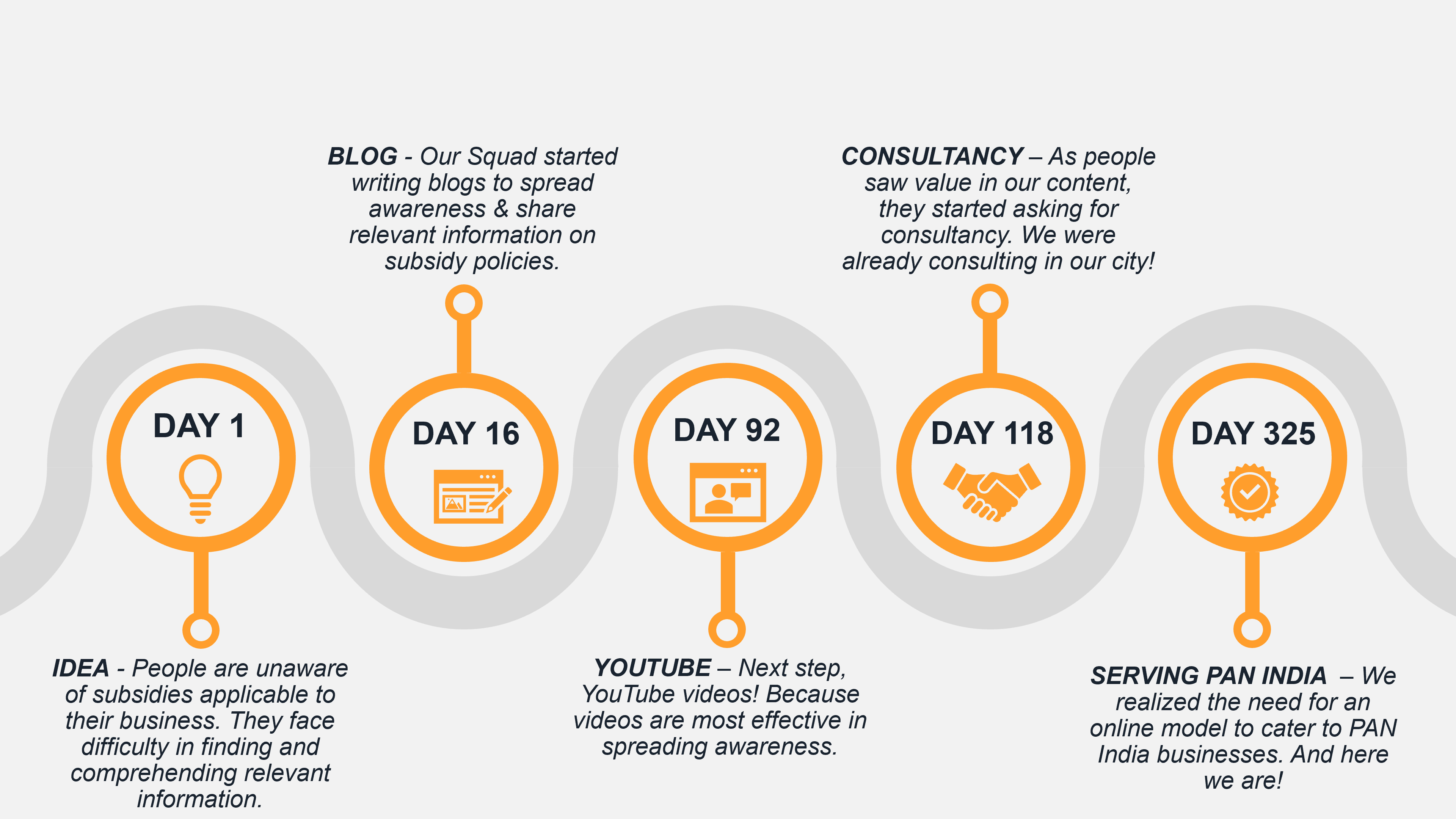 DAY 1

IDEA - People are unaware of subsidies applicable to their business. They face difficulty in finding and comprehending relevant information.

BLOG - Our Squad started writing blogs to spread awareness & share relevant information on subsidy policies.

DAY 16

DAY 92

YOUTUBE – Next step, YouTube videos! Because videos are most effective in spreading awareness.

CONSULTANCY – As people saw value in our content, they started asking for consultancy. We were already consulting in our city!

DAY 118

DAY 325

SERVING PAN INDIA – We realized the need for an online model to cater to PAN India businesses. And here we are!